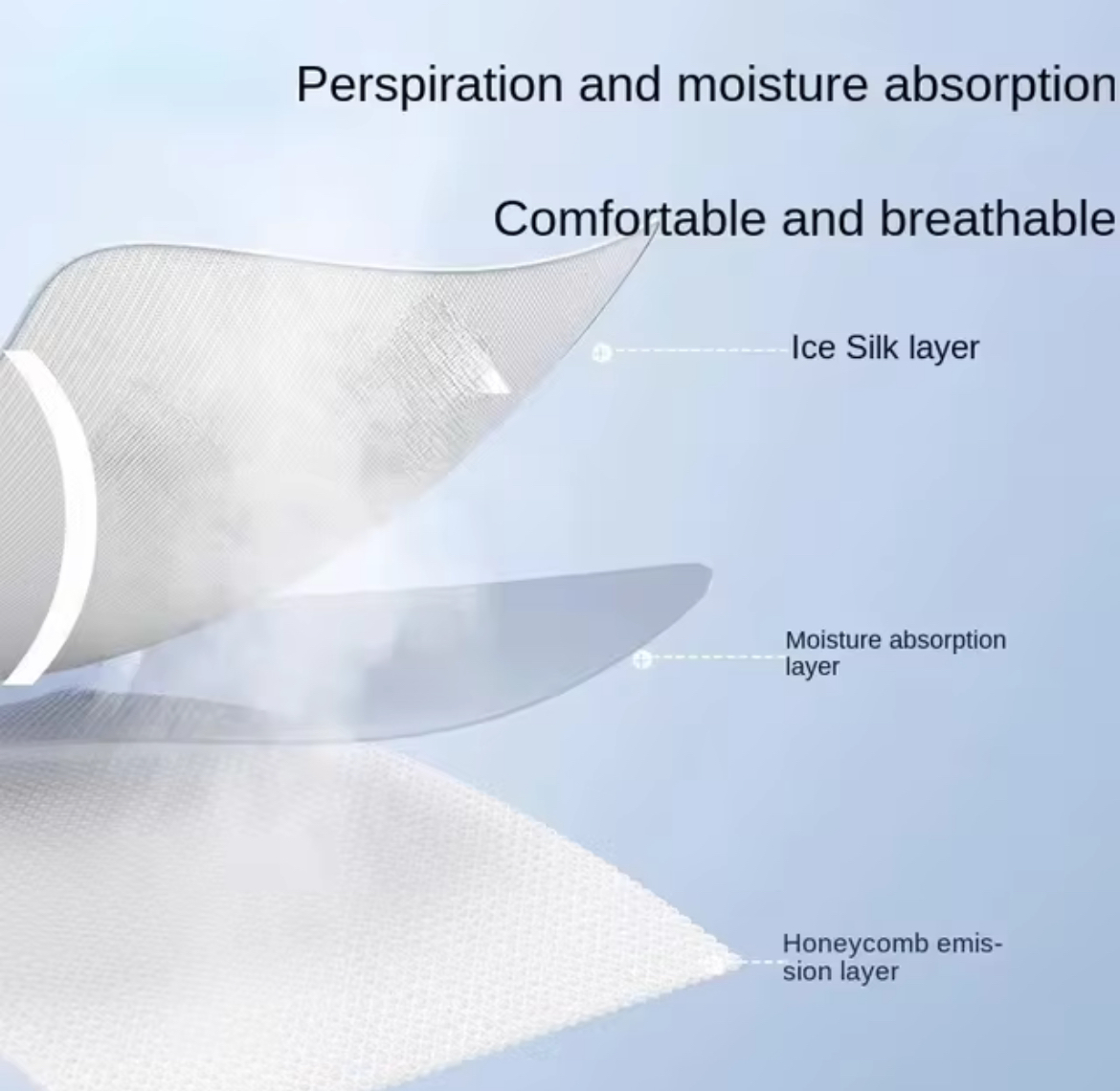 Perspiration and moisture absorption

Comfortable and breathable

Ice Silk layer

Moisture absorption layer

Honeycomb emission layer